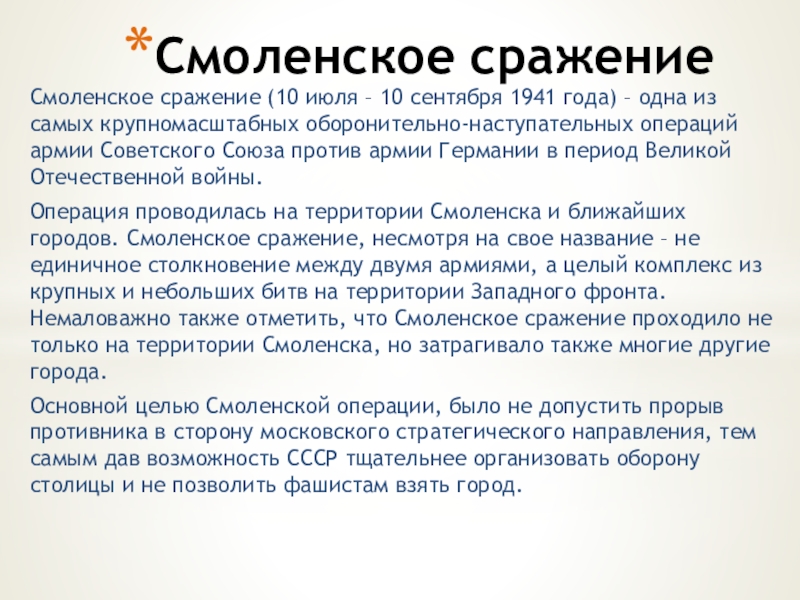 *Смоленское сражение

Смоленское сражение (10 июля – 10 сентября 1941 года) – одна из самых крупномасштабных оборонительно-наступательных операций армии Советского Союза против армии Германии в период Великой Отечественной войны.

Операция проводилась на территории Смоленска и ближайших городов. Смоленское сражение, несмотря на свое название – не единичное столкновение между двумя армиями, а целый комплекс из крупных и небольших битв на территории Западного фронта. Немаловажно также отметить, что Смоленское сражение проходило не только на территории Смоленска, но затрагивало также многие другие города.

Основной целью Смоленской операции, было не допустить прорыв противника в сторону московского стратегического направления, тем самым дав возможность СССР тщательнее организовать оборону столицы и не позволить фашистам взять город.